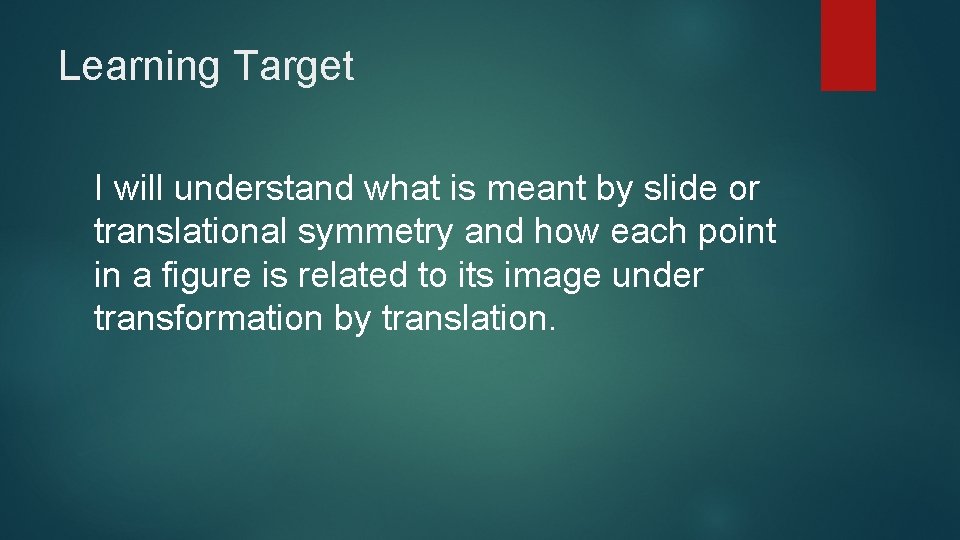 Learning Target

I will understand what is meant by slide or translational symmetry and how each point in a figure is related to its image under transformation by translation.